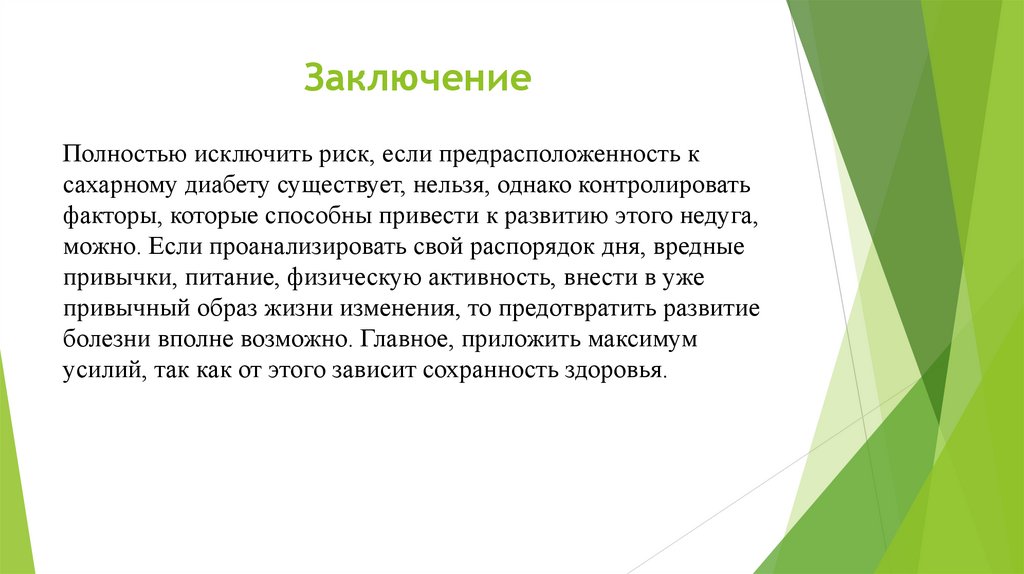 Заключение

Полностью исключить риск, если предрасположенность к сахарному диабету существует, нельзя, однако контролировать факторы, которые способны привести к развитию этого недуга, можно. Если проанализировать свой распорядок дня, вредные привычки, питание, физическую активность, внести в уже привычный образ жизни изменения, то предотвратить развитие болезни вполне возможно. Главное, приложить максимум усилий, так как от этого зависит сохранность здоровья.